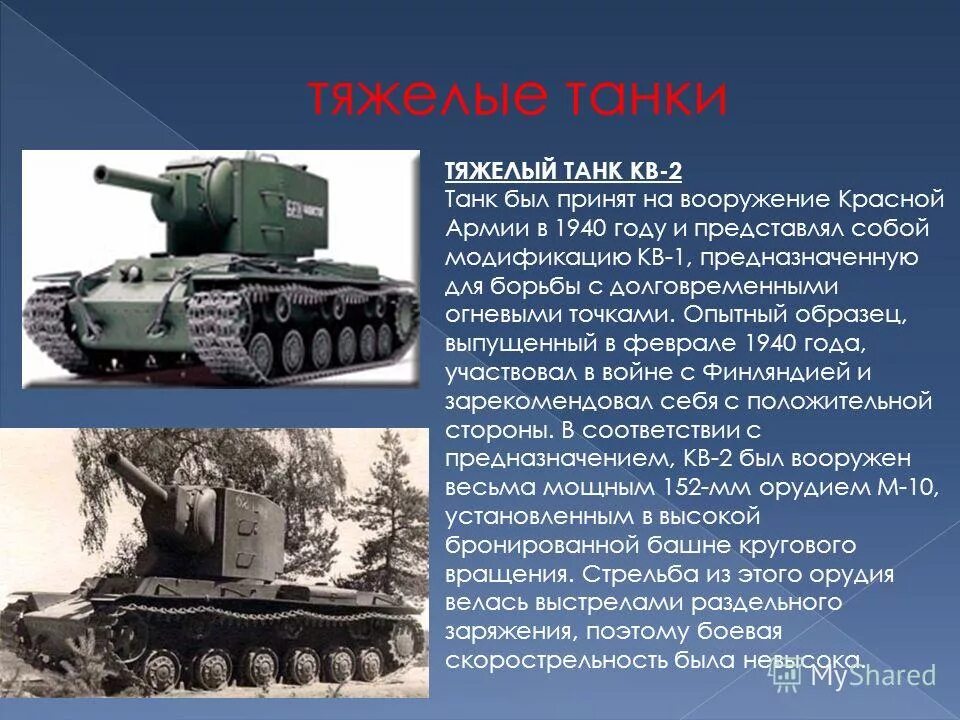 тяжелые танки

ТЯЖЕЛЫЙ ТАНК КВ-2
Танк был принят на вооружение Красной Армии в 1940 году и представлял собой модификацию КВ-1, предназначенную для борьбы с долговременными огневыми точками. Опытный образец, выпущенный в феврале 1940 года, участвовал в войне с Финляндией и зарекомендовал себя с положительной стороны. В соответствии с предназначением, КВ-2 был вооружен весьма мощным 152-мм орудием М-10, установленным в высокой бронированной башне кругового вращения. Стрельба из этого орудия велась выстрелами раздельного заряжения, поэтому боевая скорострельность была невысока.

MyShared